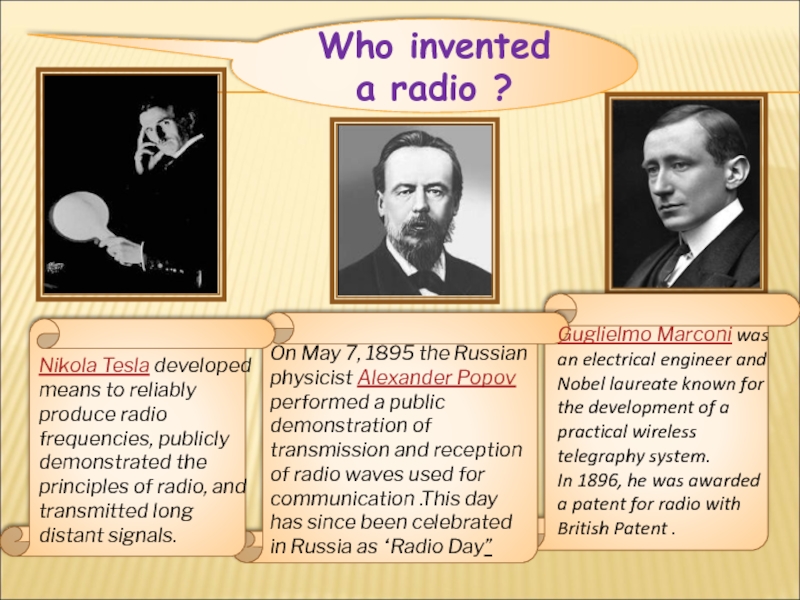 Who invented a radio ?

Nikola Tesla developed means to reliably produce radio frequencies, publicly demonstrated the principles of radio, and transmitted long distant signals.

On May 7, 1895 the Russian physicist Alexander Popov performed a public demonstration of transmission and reception of radio waves used for communication .This day has since been celebrated in Russia as ‘Radio Day”

Guglielmo Marconi was an electrical engineer and Nobel laureate known for the development of a practical wireless telegraphy system.
In 1896, he was awarded a patent for radio with British Patent .